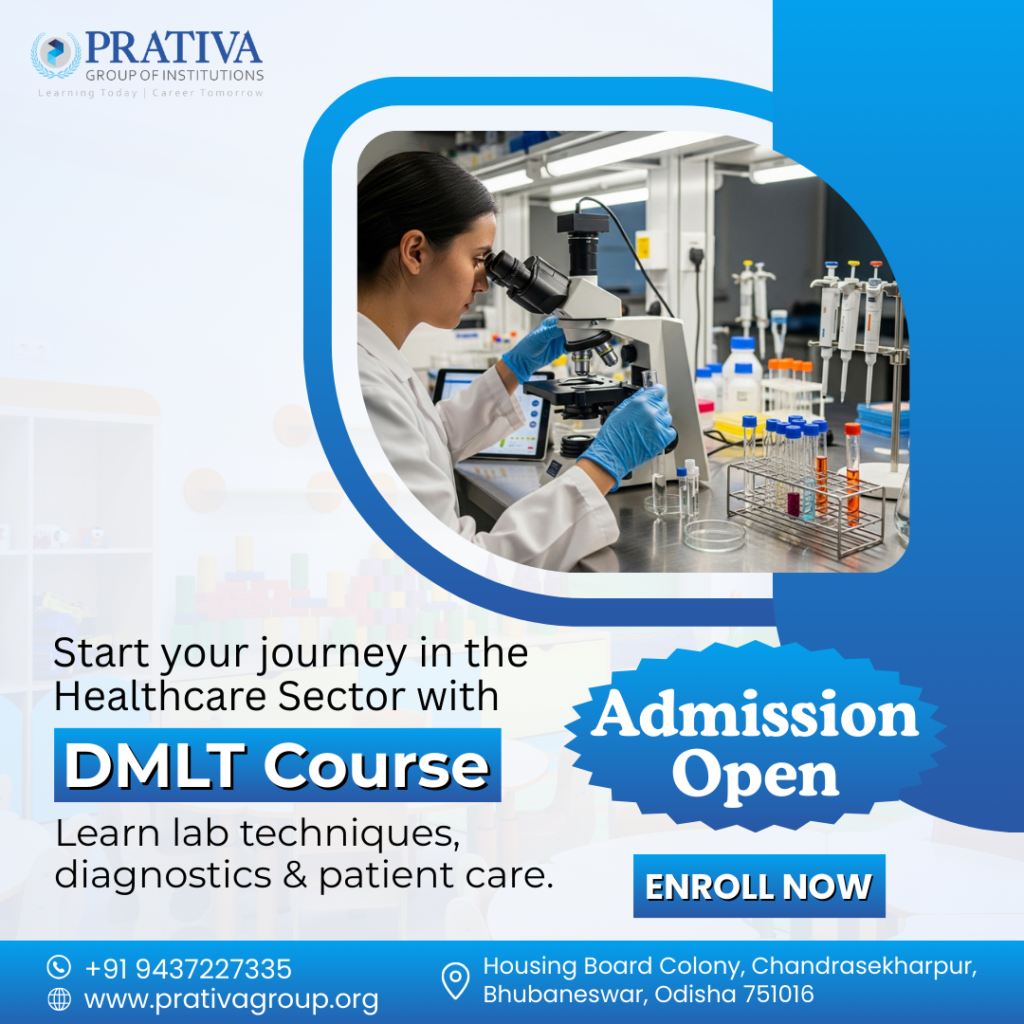 PRATIVA
GROUP OF INSTITUTIONS
Learning Today | Career Tomorrow

Start your journey in the Healthcare Sector with

DMLT Course

Learn lab techniques, diagnostics & patient care.

Admission Open

ENROLL NOW

+91 9437227335
www.prativagroup.org

Housing Board Colony, Chandrasekharpur, Bhubaneswar, Odisha 751016